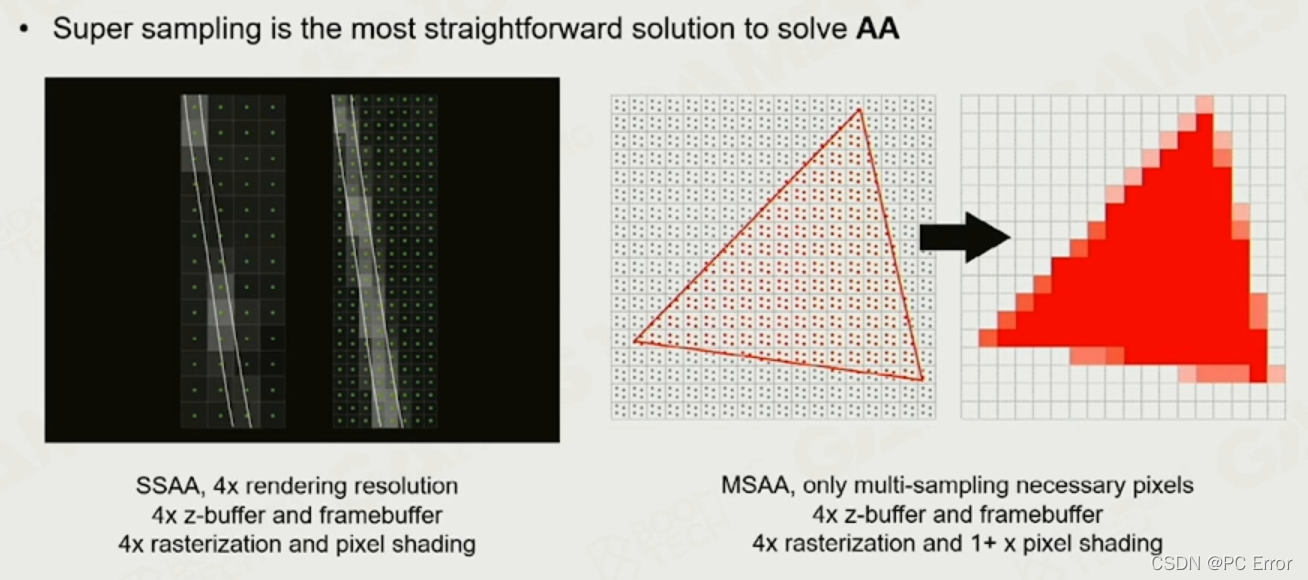 • Super sampling is the most straightforward solution to solve **AA**

SSAA, 4x rendering resolution
4x z-buffer and framebuffer
4x rasterization and pixel shading

MSAA, only multi-sampling necessary pixels
4x z-buffer and framebuffer
4x rasterization and 1+ x pixel shading

CSDN @PC Error